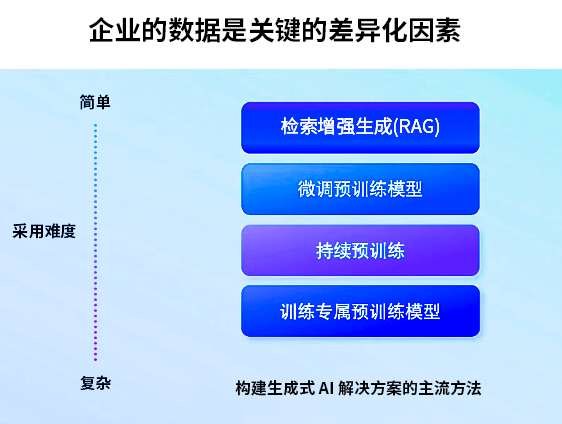 企业的数据是关键的差异化因素

简单

采用难度

复杂

检索增强生成(RAG)

微调预训练模型

持续预训练

训练专属预训练模型

构建生成式 AI 解决方案的主流方法